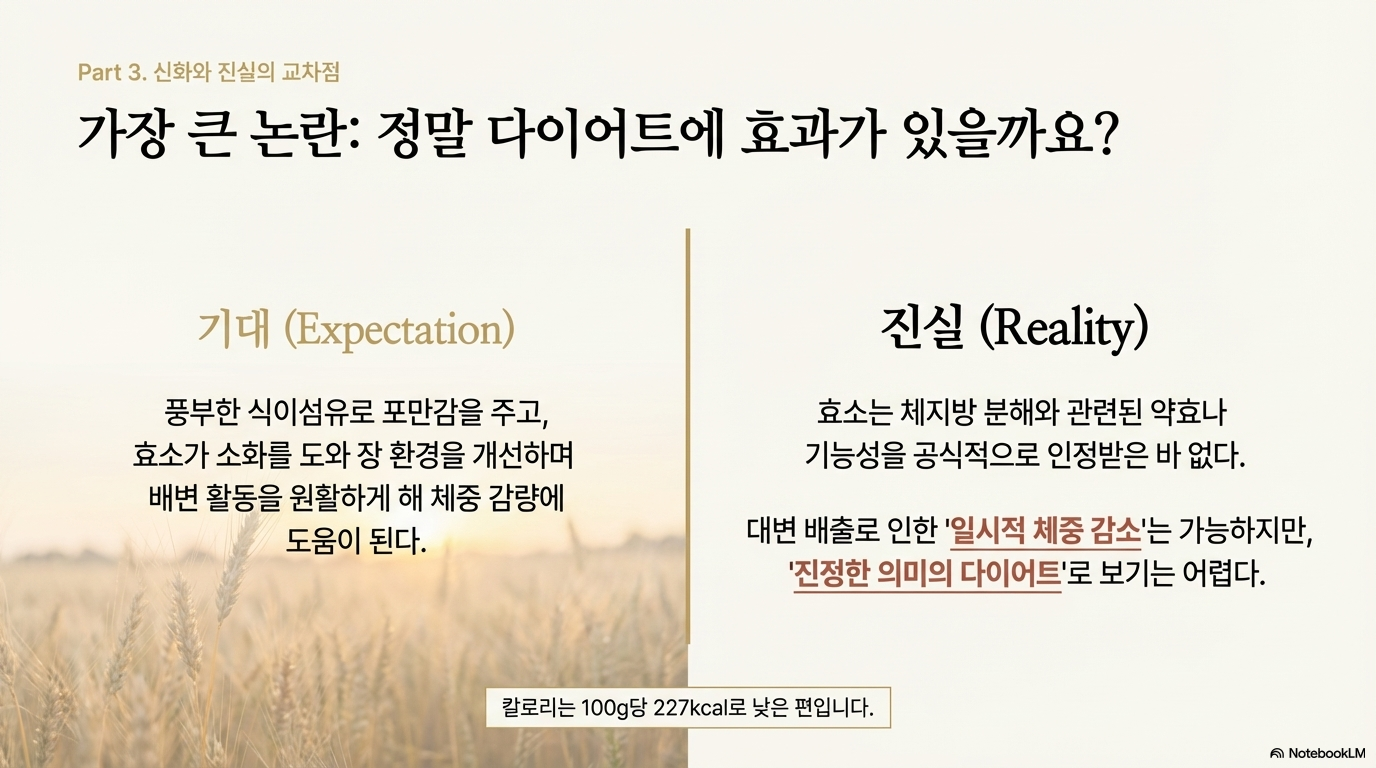 Part 3. 신화와 진실의 교차점

가장 큰 논란: 정말 다이어트에 효과가 있을까요?

기대 (Expectation)

풍부한 식이섬유로 포만감을 주고, 효소가 소화를 도와 장 환경을 개선하며 배변 활동을 원활하게 해 체중 감량에 도움이 된다.

진실 (Reality)

효소는 체지방 분해와 관련된 약효나 기능성을 공식적으로 인정받은 바 없다.

대변 배출로 인한 '일시적 체중 감소'는 가능하지만, '진정한 의미의 다이어트'로 보기는 어렵다.

칼로리는 100g당 227kcal로 낮은 편입니다.

NotebookLM